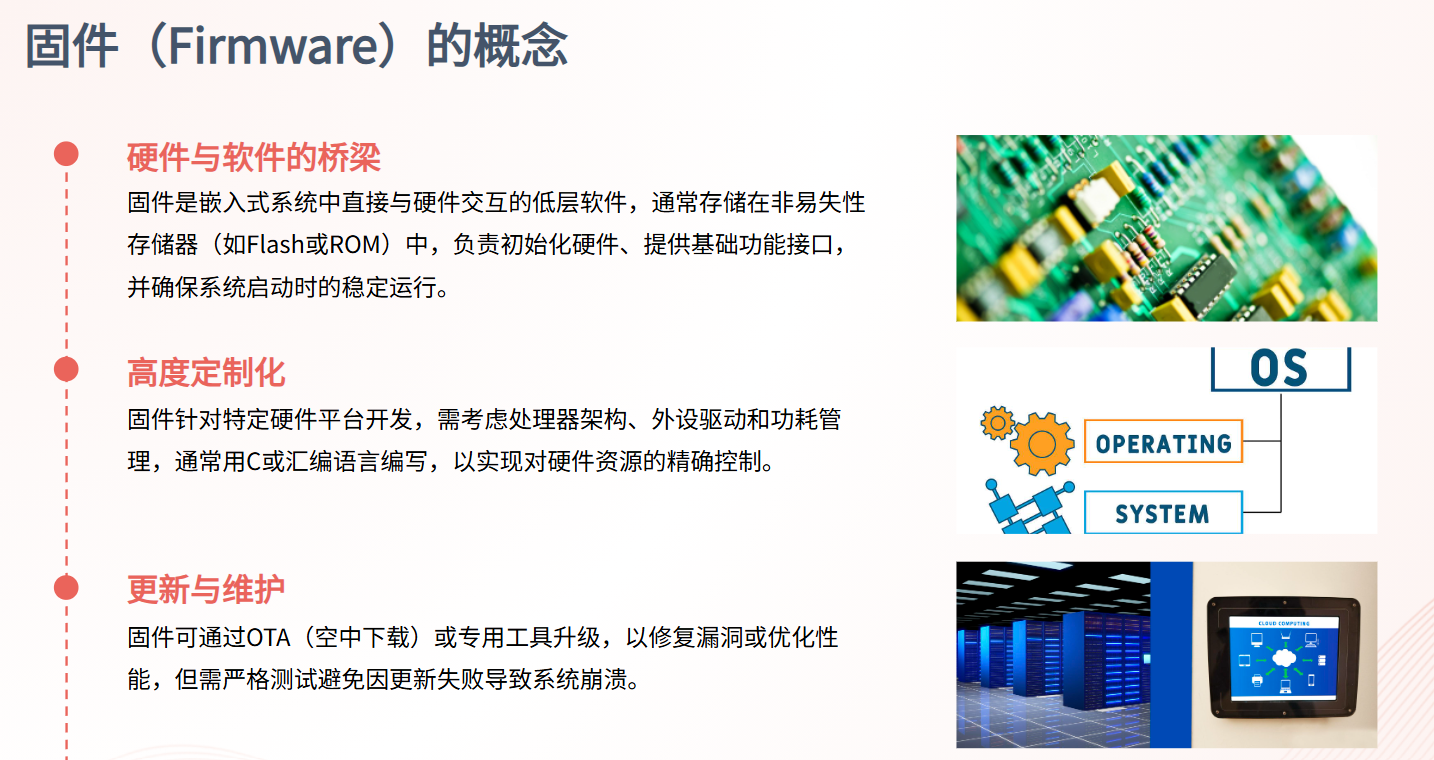 固件（Firmware）的概念

硬件与软件的桥梁
固件是嵌入式系统中直接与硬件交互的低层软件，通常存储在非易失性存储器（如Flash或ROM）中，负责初始化硬件、提供基础功能接口，并确保系统启动时的稳定运行。

高度定制化
固件针对特定硬件平台开发，需考虑处理器架构、外设驱动和功耗管理，通常用C或汇编语言编写，以实现对硬件资源的精确控制。

更新与维护
固件可通过OTA（空中下载）或专用工具升级，以修复漏洞或优化性能，但需严格测试避免因更新失败导致系统崩溃。

OS
OPERATING
SYSTEM

CLOUD COMPUTING